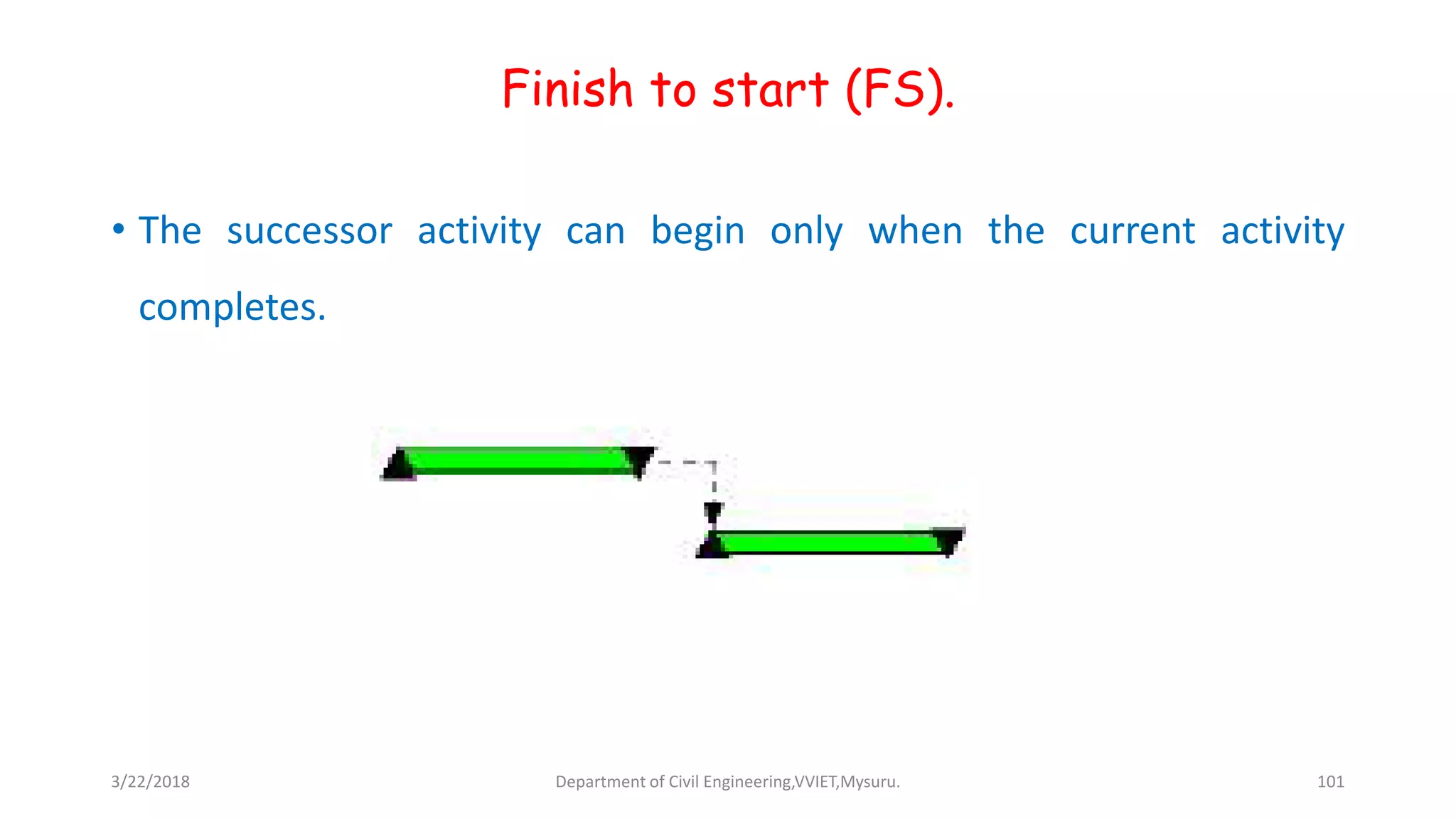 Finish to start (FS).

• The successor activity can begin only when the current activity completes.

3/22/2018

Department of Civil Engineering,VVIET,Mysuru.

101